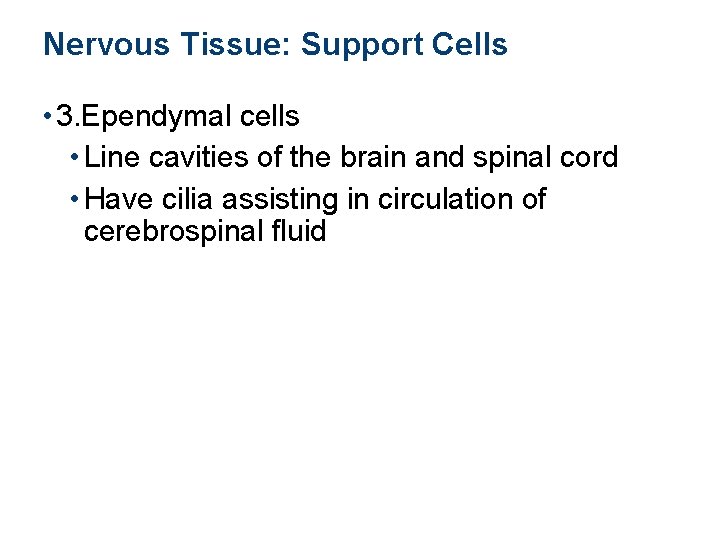 Nervous Tissue: Support Cells

• 3.Ependymal cells
  • Line cavities of the brain and spinal cord
  • Have cilia assisting in circulation of cerebrospinal fluid